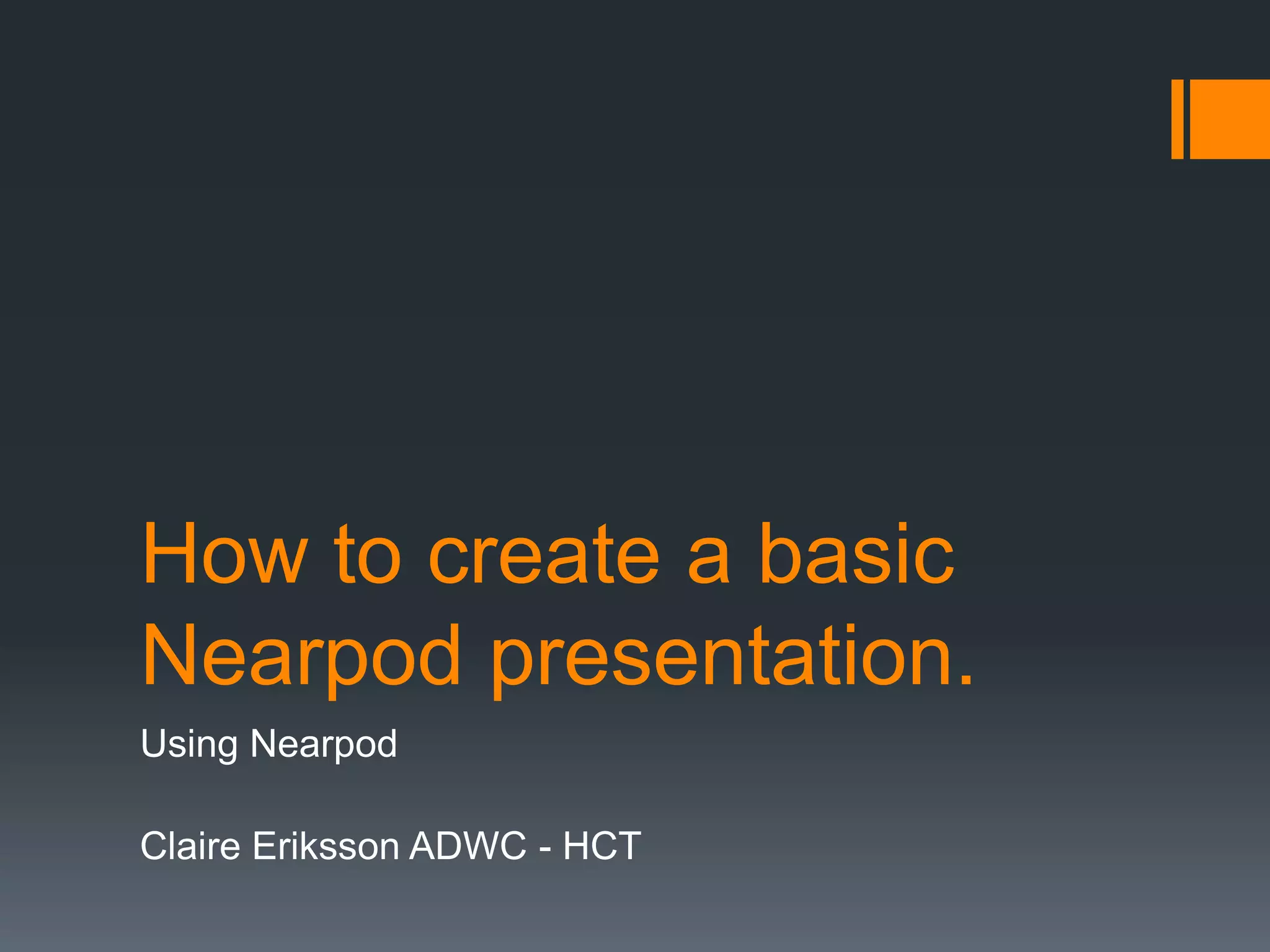 How to create a basic Nearpod presentation.

Using Nearpod

Claire Eriksson ADWC - HCT